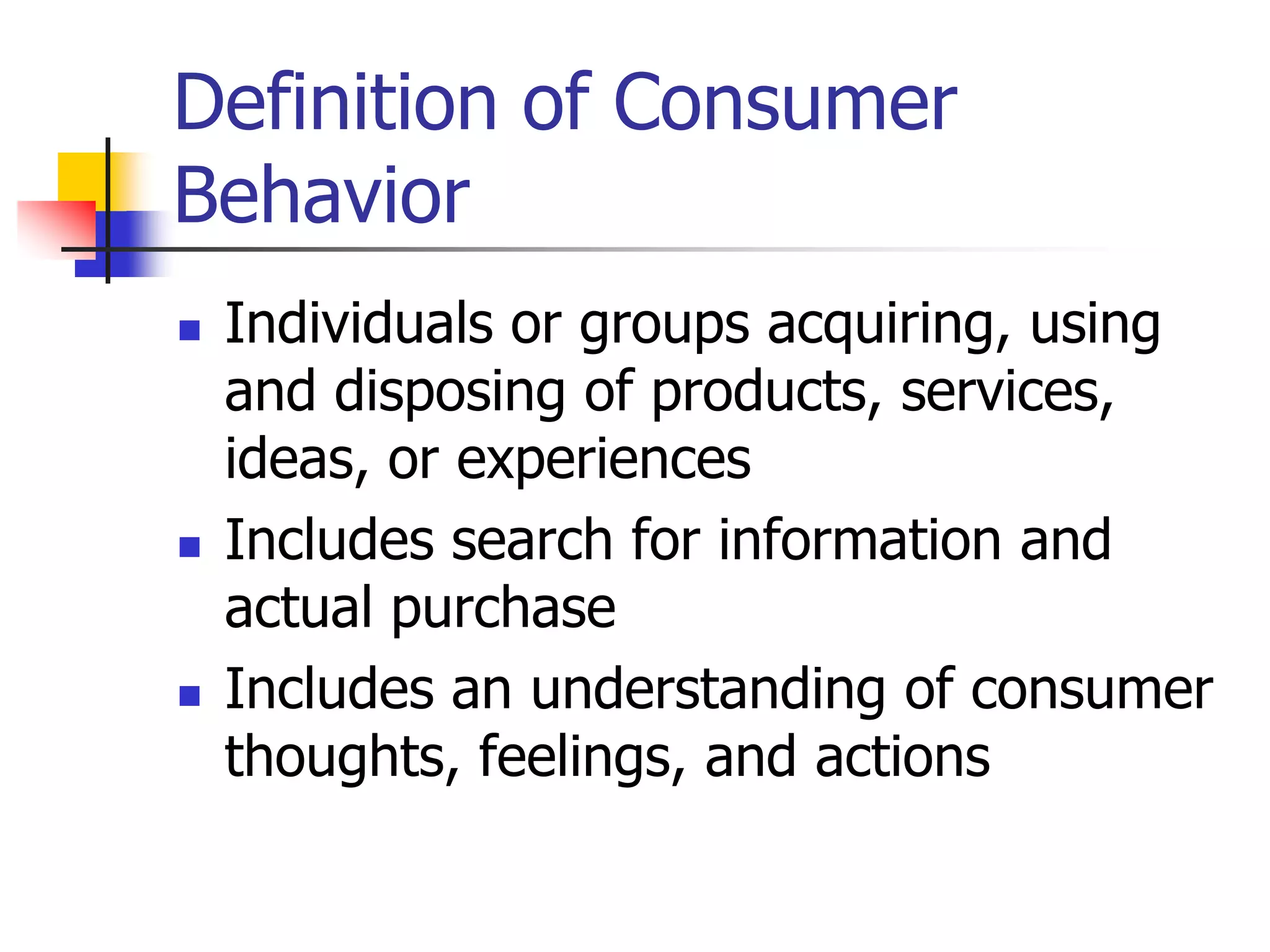 Definition of Consumer Behavior

- Individuals or groups acquiring, using and disposing of products, services, ideas, or experiences
- Includes search for information and actual purchase
- Includes an understanding of consumer thoughts, feelings, and actions